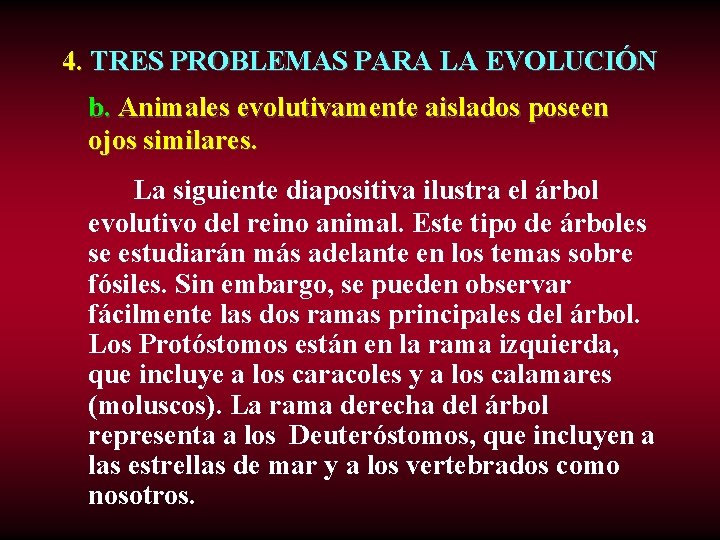 4. TRES PROBLEMAS PARA LA EVOLUCIÓN

b. Animales evolutivamente aislados poseen ojos similares.

La siguiente diapositiva ilustra el árbol evolutivo del reino animal. Este tipo de árboles se estudiarán más adelante en los temas sobre fósiles. Sin embargo, se pueden observar fácilmente las dos ramas principales del árbol. Los Protóstomos están en la rama izquierda, que incluye a los caracoles y a los calamares (moluscos). La rama derecha del árbol representa a los Deuteróstomos, que incluyen a las estrellas de mar y a los vertebrados como nosotros.